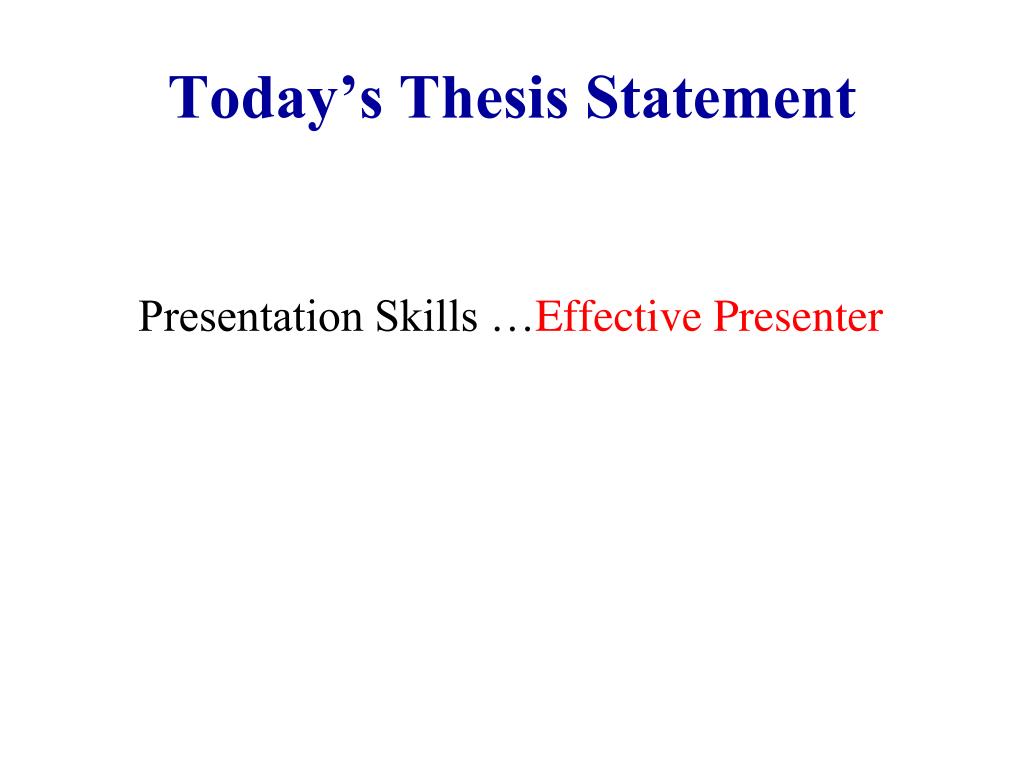 Today’s Thesis Statement

Presentation Skills …Effective Presenter